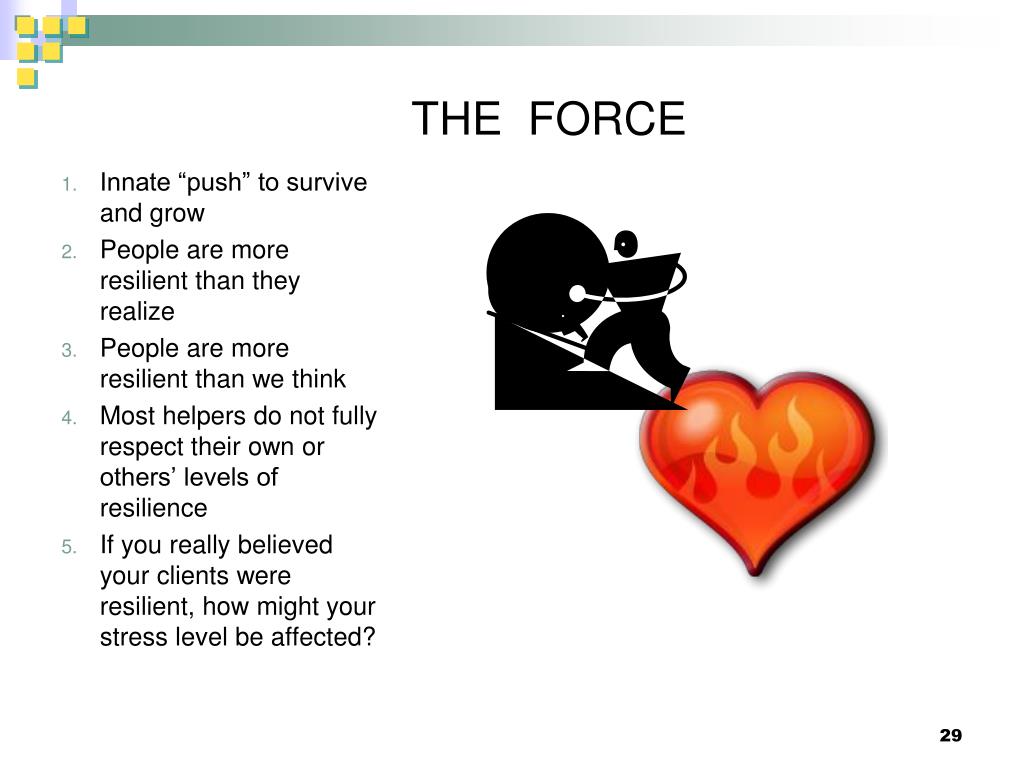 THE FORCE

1. Innate “push” to survive and grow
2. People are more resilient than they realize
3. People are more resilient than we think
4. Most helpers do not fully respect their own or others’ levels of resilience
5. If you really believed your clients were resilient, how might your stress level be affected?

29